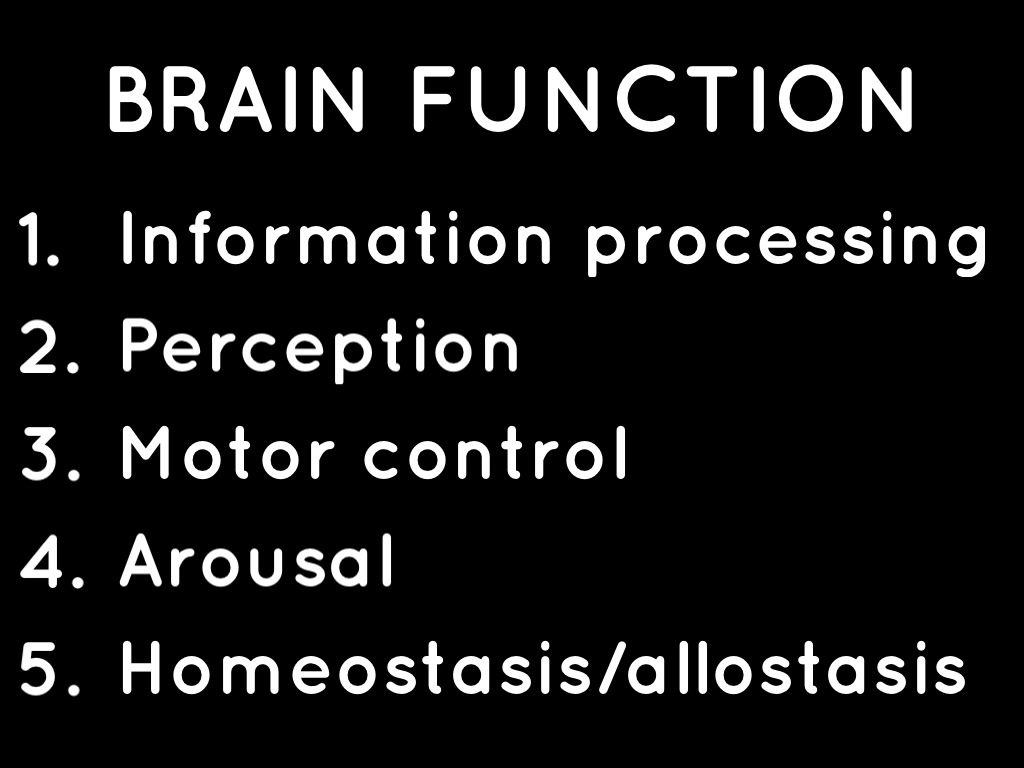 BRAIN FUNCTION

1. Information processing
2. Perception
3. Motor control
4. Arousal
5. Homeostasis/allostasis